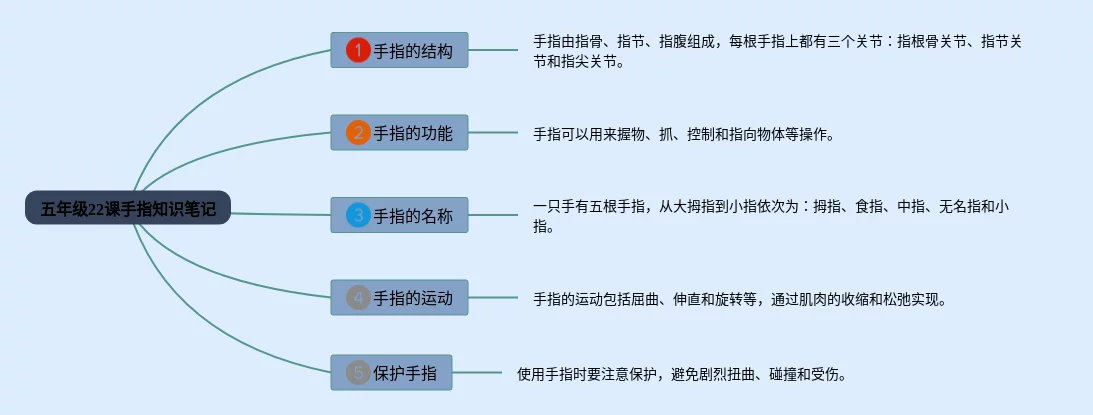 五年级22课手指知识笔记

1 手指的结构

手指由指骨、指节、指腹组成，每根手指上都有三个关节：指根骨关节、指节关节和指尖关节。

2 手指的功能

手指可以用来握物、抓、控制和指向物体等操作。

3 手指的名称

一只手有五根手指，从大拇指到小指依次为：拇指、食指、中指、无名指和小指。

4 手指的运动

手指的运动包括屈曲、伸直和旋转等，通过肌肉的收缩和松弛实现。

5 保护手指

使用手指时要注意保护，避免剧烈扭曲、碰撞和受伤。